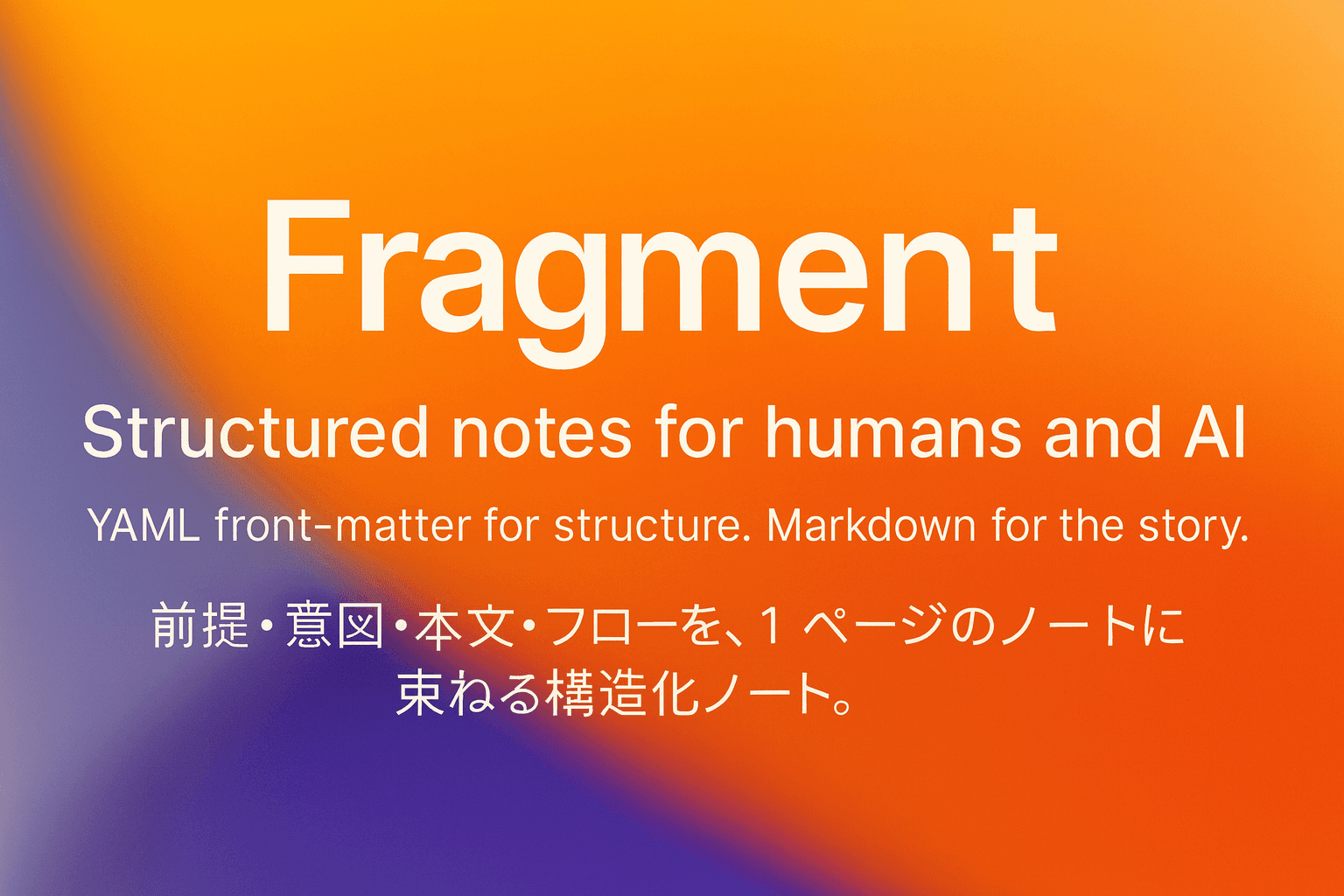 Fragment

Structured notes for humans and AI

YAML front-matter for structure. Markdown for the story.

前提・意図・本文・フローを、1 ページのノートに束ねる構造化ノート。